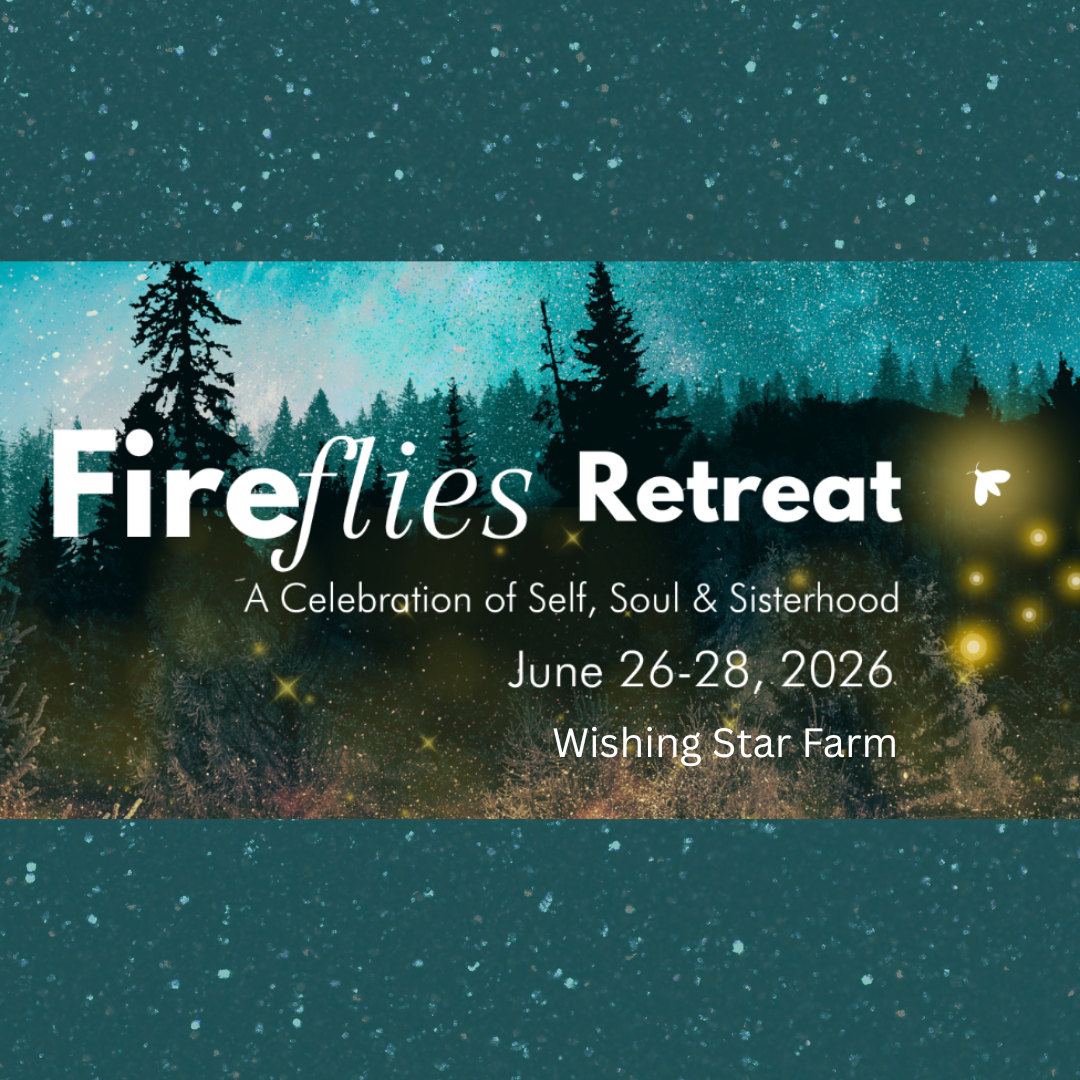 Fireflies Retreat

A Celebration of Self, Soul & Sisterhood

June 26-28, 2026

Wishing Star Farm